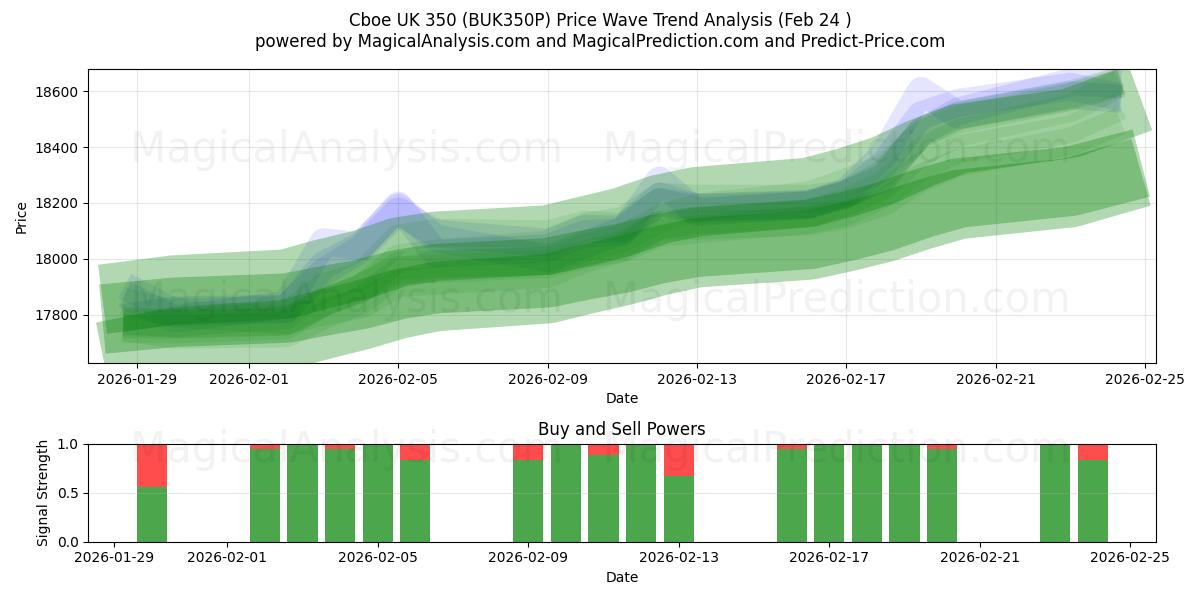 Cboe UK 350 (BUK350P) Price Wave Trend Analysis (Feb 24 )
powered by MagicalAnalysis.com and MagicalPrediction.com and Predict-Price.com

MagicalAnalysis.com MagicalPrediction.com
MagicalAnalysis.com MagicalPrediction.com

Price
18600
18400
18200
18000
17800
2026-01-29
2026-02-01
2026-02-05
2026-02-09
2026-02-13
2026-02-17
2026-02-21
2026-02-25
Date

Buy and Sell Powers
MagicalAnalysis.com MagicalPrediction.com
Signal Strength
1.0
0.5
0.0
2026-01-29
2026-02-01
2026-02-05
2026-02-09
2026-02-13
2026-02-17
2026-02-21
2026-02-25
Date